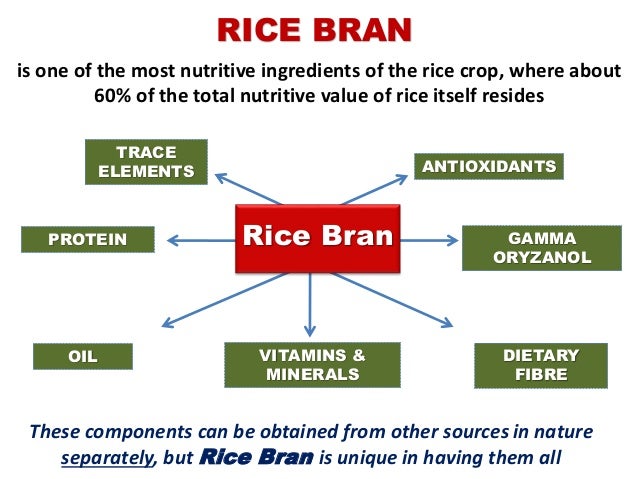 RICE BRAN

is one of the most nutritive ingredients of the rice crop, where about 60% of the total nutritive value of rice itself resides

TRACE ELEMENTS

ANTIOXIDANTS

PROTEIN

Rice Bran

GAMMA ORYZANOL

OIL

VITAMINS & MINERALS

DIETARY FIBRE

These components can be obtained from other sources in nature separately, but Rice Bran is unique in having them all